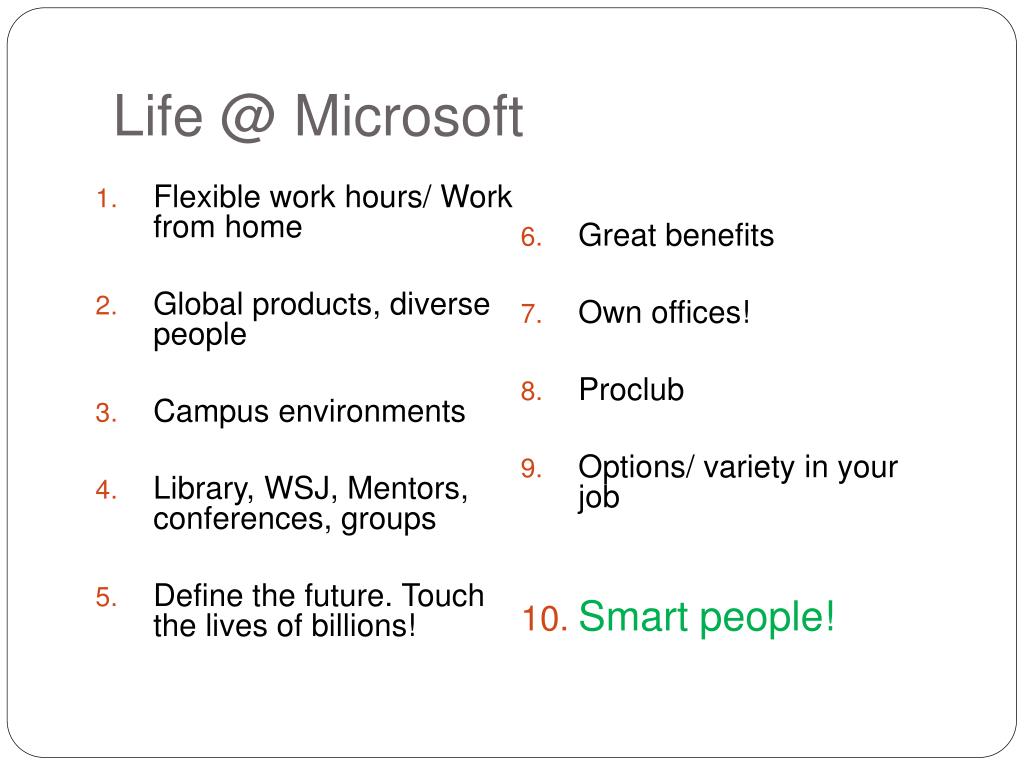 Life @ Microsoft

1. Flexible work hours/ Work from home
2. Global products, diverse people
3. Campus environments
4. Library, WSJ, Mentors, conferences, groups
5. Define the future. Touch the lives of billions!

6. Great benefits
7. Own offices!
8. Proclub
9. Options/ variety in your job
10. Smart people!